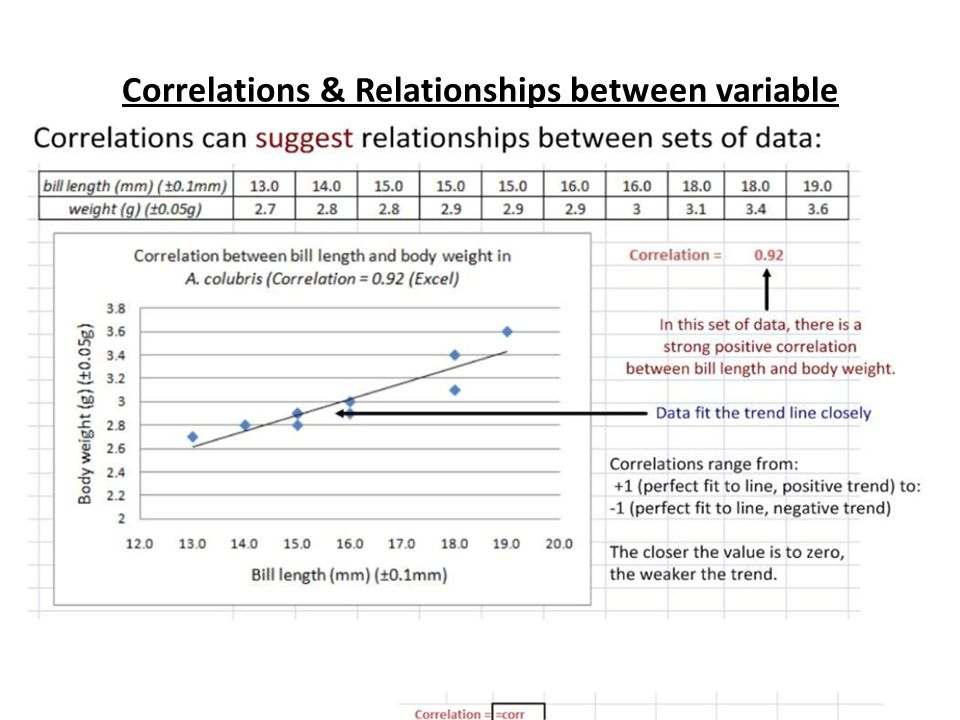 Correlations & Relationships between variable

Correlations can suggest relationships between sets of data:

| bill length (mm) (±0.1mm) | 13.0 | 14.0 | 15.0 | 15.0 | 15.0 | 16.0 | 16.0 | 18.0 | 18.0 | 19.0 |
|---|---|---|---|---|---|---|---|---|---|---|
| weight (g) (±0.05g) | 2.7 | 2.8 | 2.8 | 2.9 | 2.9 | 2.9 | 3 | 3.1 | 3.4 | 3.6 |

Correlation between bill length and body weight in A. colubris (Correlation = 0.92 (Excel)

Body weight (g) (±0.05g)

3.8
3.6
3.4
3.2
3
2.8
2.6
2.4
2.2
2

12.0 13.0 14.0 15.0 16.0 17.0 18.0 19.0 20.0

Bill length (mm) (±0.1mm)

Correlation = 0.92

In this set of data, there is a strong positive correlation between bill length and body weight.

Data fit the trend line closely

Correlations range from:
+1 (perfect fit to line, positive trend) to:
-1 (perfect fit to line, negative trend)

The closer the value is to zero, the weaker the trend.

Correlation = =corr